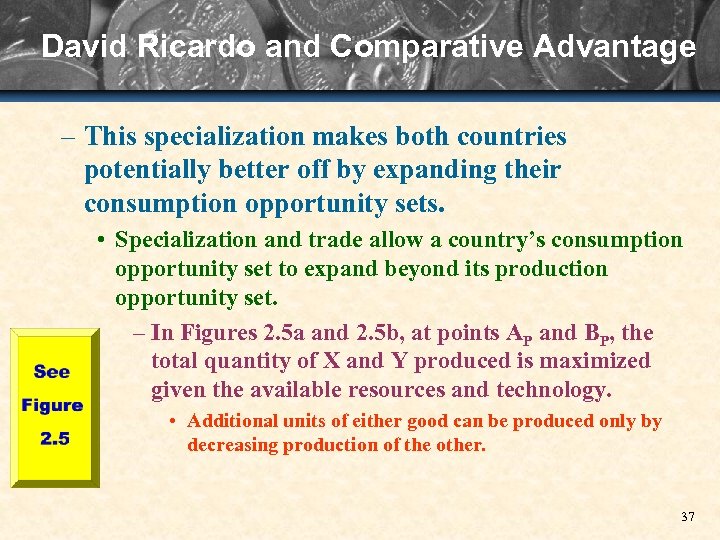 David Ricardo and Comparative Advantage

– This specialization makes both countries potentially better off by expanding their consumption opportunity sets.

• Specialization and trade allow a country's consumption opportunity set to expand beyond its production opportunity set.

– In Figures 2.5a and 2.5b, at points $A_P$ and $B_P$, the total quantity of X and Y produced is maximized given the available resources and technology.

• Additional units of either good can be produced only by decreasing production of the other.

See Figure 2.5

37